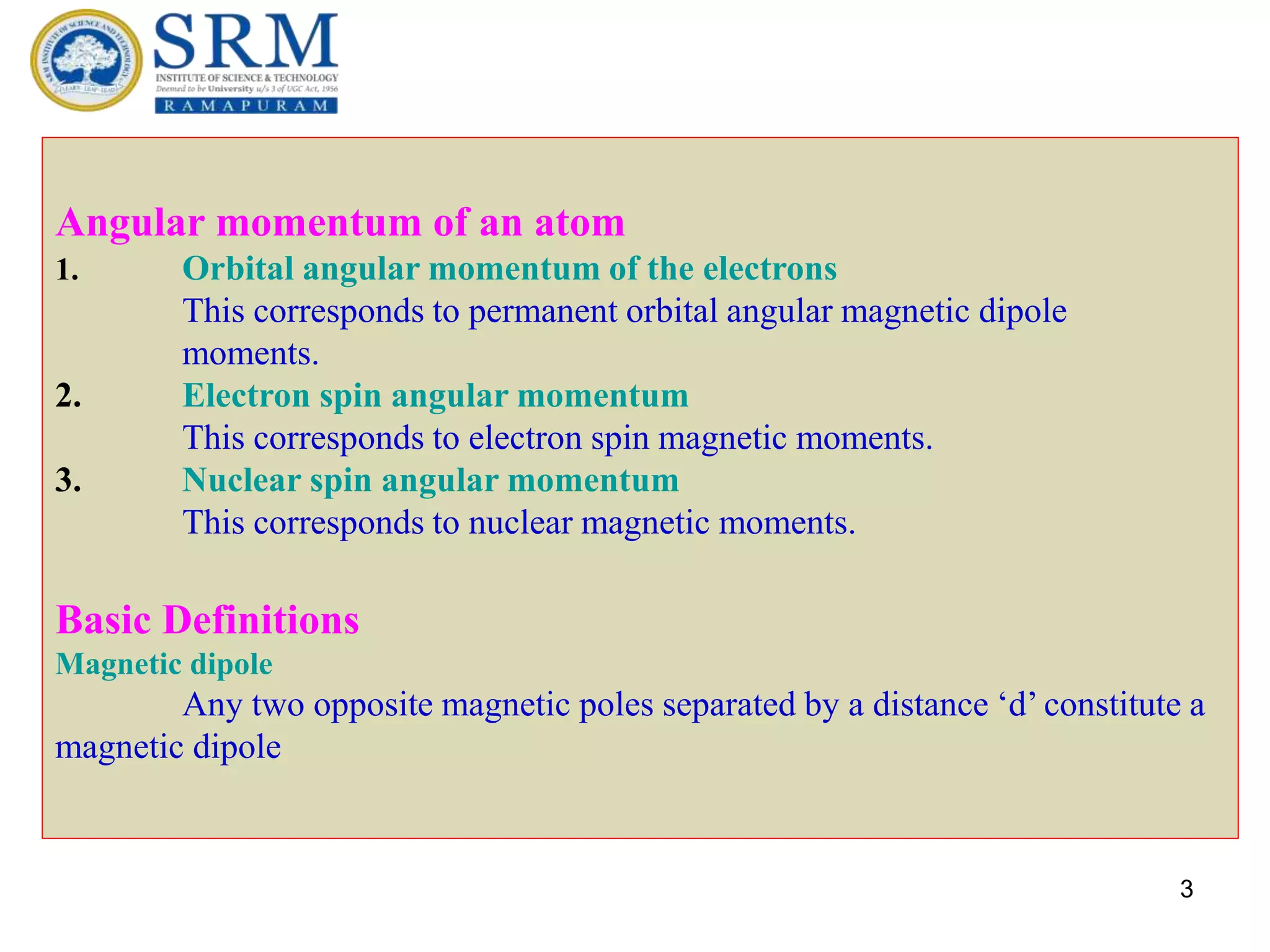 SRM INSTITUTE OF SCIENCE AND TECHNOLOGY
LEARN · LEAP · LEAD

SRM
INSTITUTE OF SCIENCE & TECHNOLOGY
Deemed to be University u/s 3 of UGC Act, 1956
RAMAPURAM

Angular momentum of an atom
1. Orbital angular momentum of the electrons
This corresponds to permanent orbital angular magnetic dipole moments.
2. Electron spin angular momentum
This corresponds to electron spin magnetic moments.
3. Nuclear spin angular momentum
This corresponds to nuclear magnetic moments.

Basic Definitions
Magnetic dipole
Any two opposite magnetic poles separated by a distance ‘d’ constitute a magnetic dipole

3